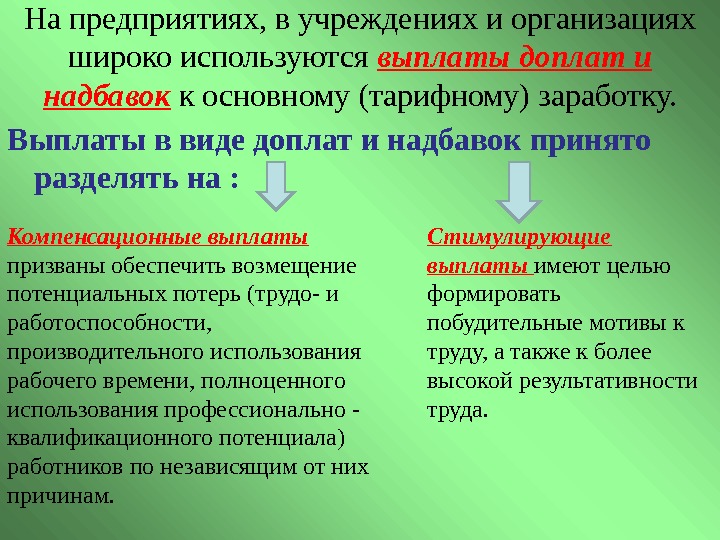 На предприятиях, в учреждениях и организациях широко используются выплаты доплат и надбавок к основному (тарифному) заработку.

Выплаты в виде доплат и надбавок принято разделять на :

Компенсационные выплаты призваны обеспечить возмещение потенциальных потерь (трудо- и работоспособности, производительного использования рабочего времени, полноценного использования профессионально - квалификационного потенциала) работников по независящим от них причинам.

Стимулирующие выплаты имеют целью формировать побудительные мотивы к труду, а также к более высокой результативности труда.